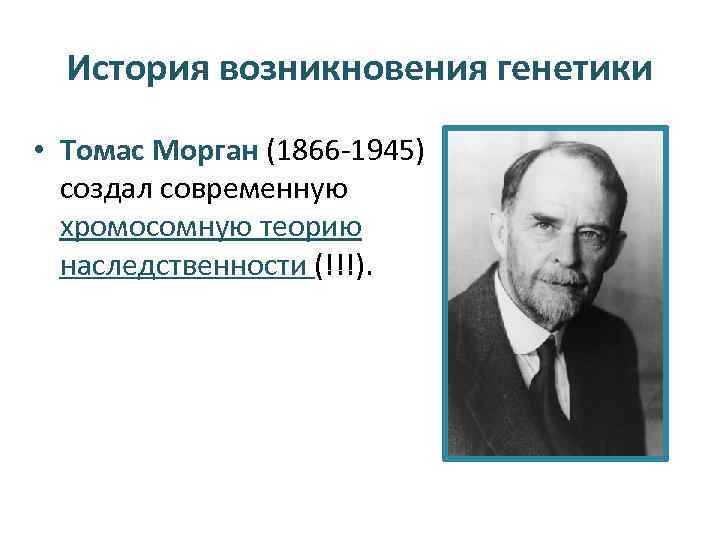 История возникновения генетики

• Томас Морган (1866-1945) создал современную хромосомную теорию наследственности (!!!).